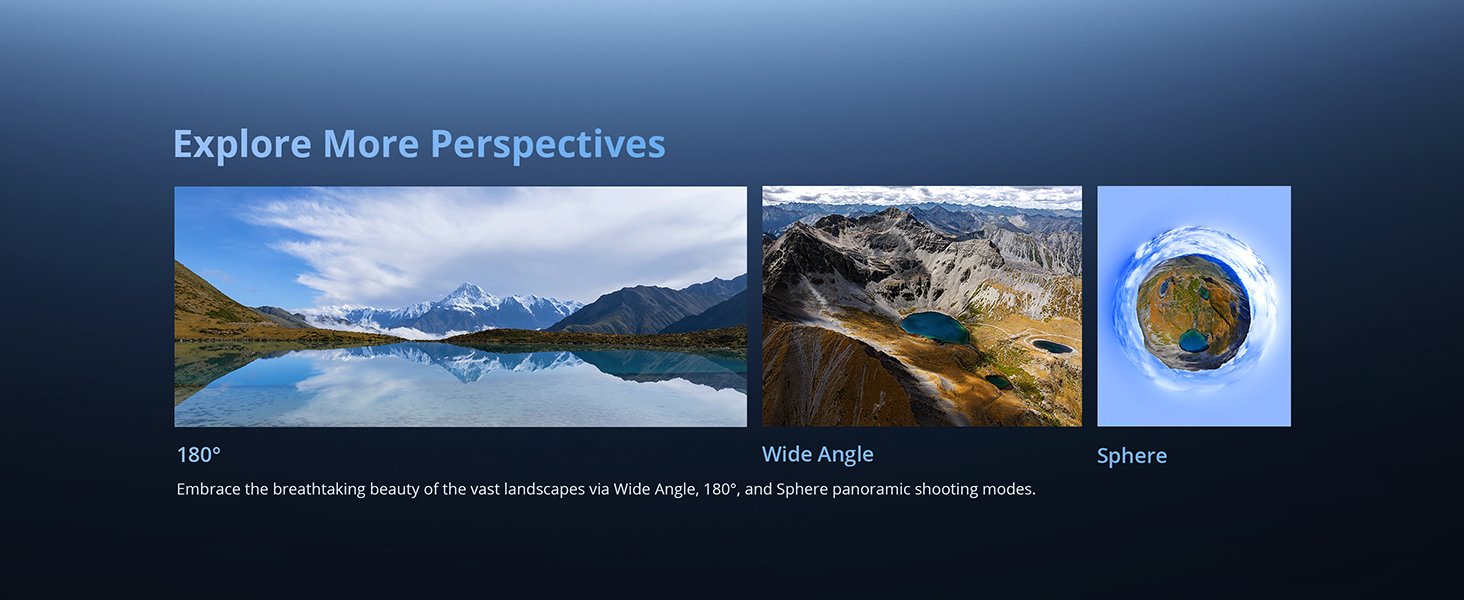 Explore More Perspectives

180°

Wide Angle

Sphere

Embrace the breathtaking beauty of the vast landscapes via Wide Angle, 180°, and Sphere panoramic shooting modes.